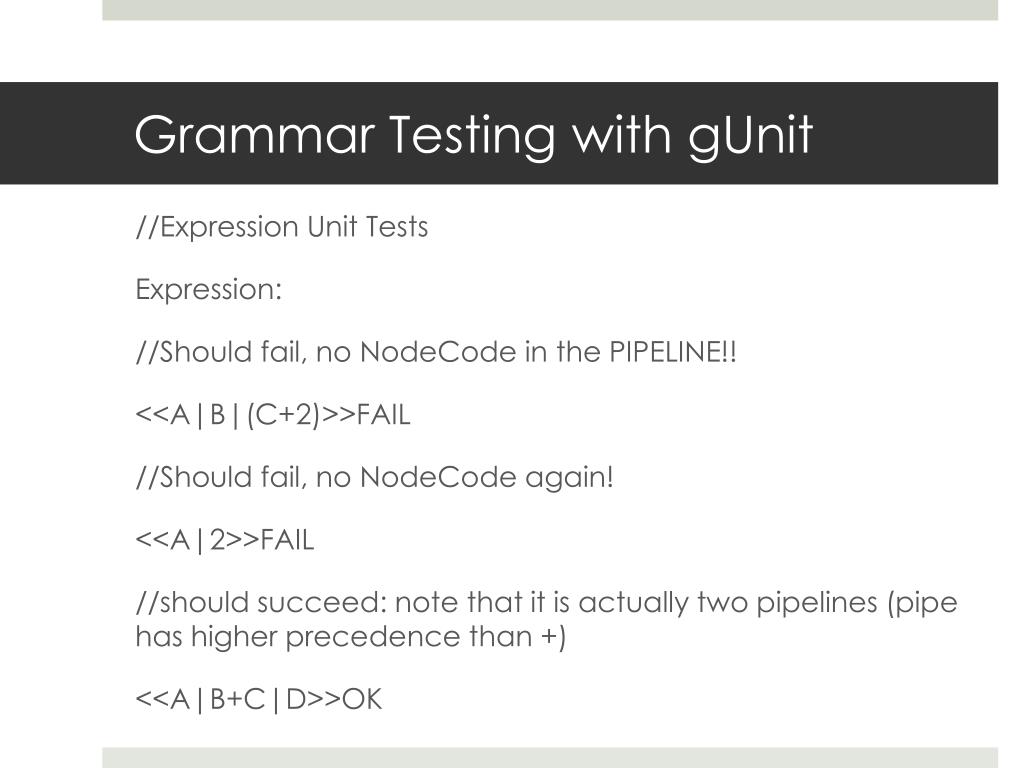 Grammar Testing with gUnit

//Expression Unit Tests

Expression:

//Should fail, no NodeCode in the PIPELINE!!

<<A|B|(C+2)>>FAIL

//Should fail, no NodeCode again!

<<A|2>>FAIL

//should succeed: note that it is actually two pipelines (pipe has higher precedence than +)

<<A|B+C|D>>OK